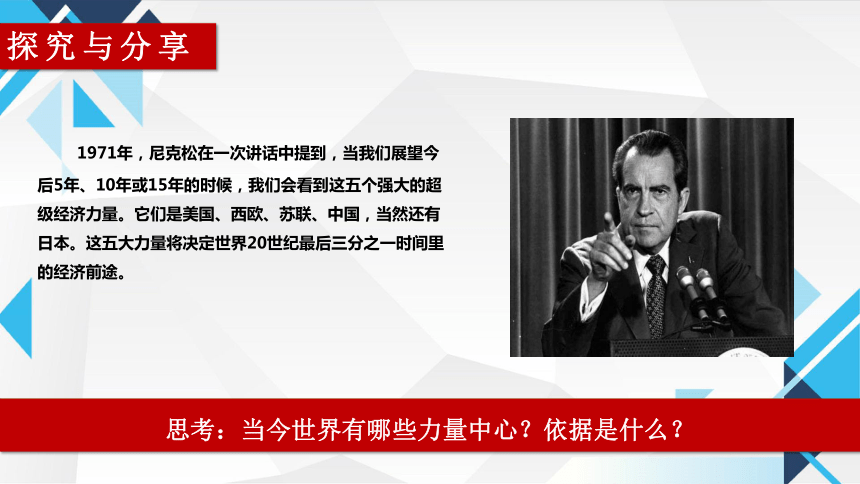 探究与分享

1971年，尼克松在一次讲话中提到，当我们展望今后5年、10年或15年的时候，我们会看到这五个强大的超级经济力量。它们是美国、西欧、苏联、中国，当然还有日本。这五大力量将决定世界20世纪最后三分之一时间里的经济前途。

思考：当今世界有哪些力量中心？依据是什么？